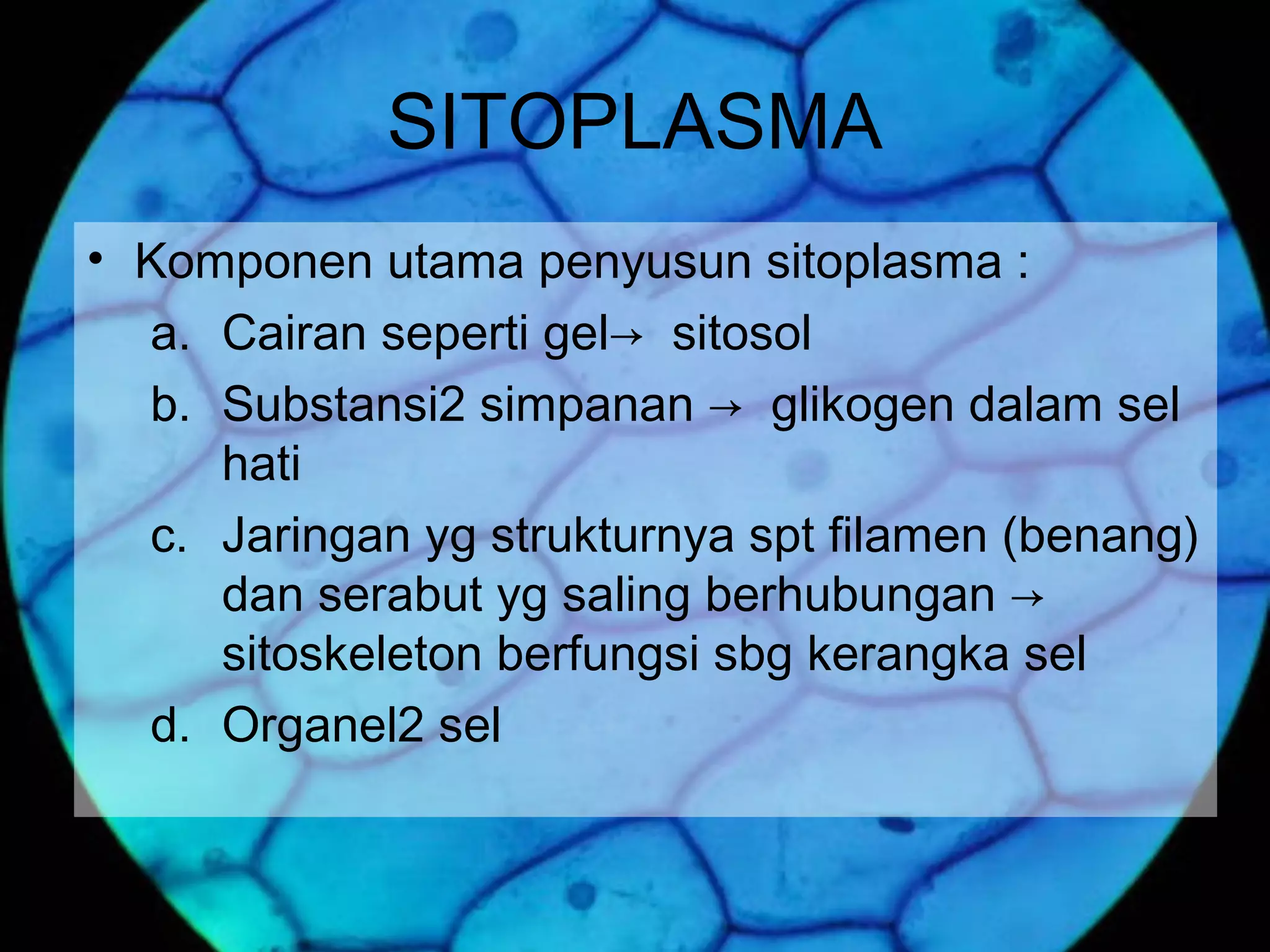 SITOPLASMA

• Komponen utama penyusun sitoplasma :

a. Cairan seperti gel→ sitosol

b. Substansi2 simpanan → glikogen dalam sel hati

c. Jaringan yg strukturnya spt filamen (benang) dan serabut yg saling berhubungan → sitoskeleton berfungsi sbg kerangka sel

d. Organel2 sel